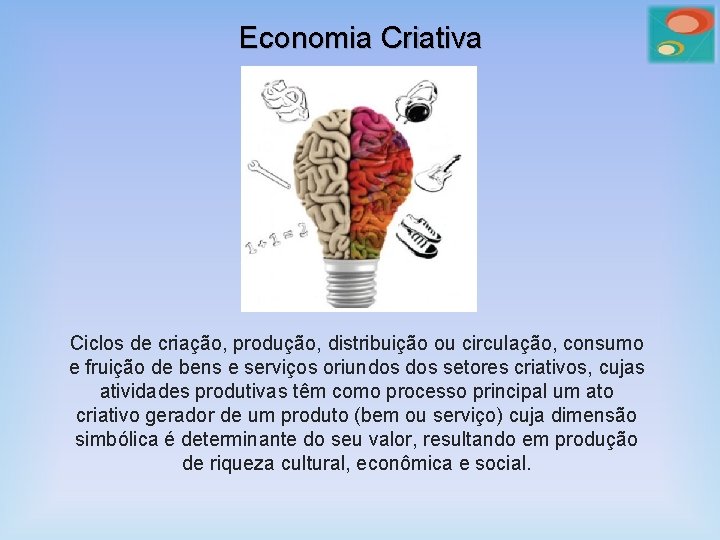 Economia Criativa

$1+1=2$

Ciclos de criação, produção, distribuição ou circulação, consumo e fruição de bens e serviços oriundos dos setores criativos, cujas atividades produtivas têm como processo principal um ato criativo gerador de um produto (bem ou serviço) cuja dimensão simbólica é determinante do seu valor, resultando em produção de riqueza cultural, econômica e social.